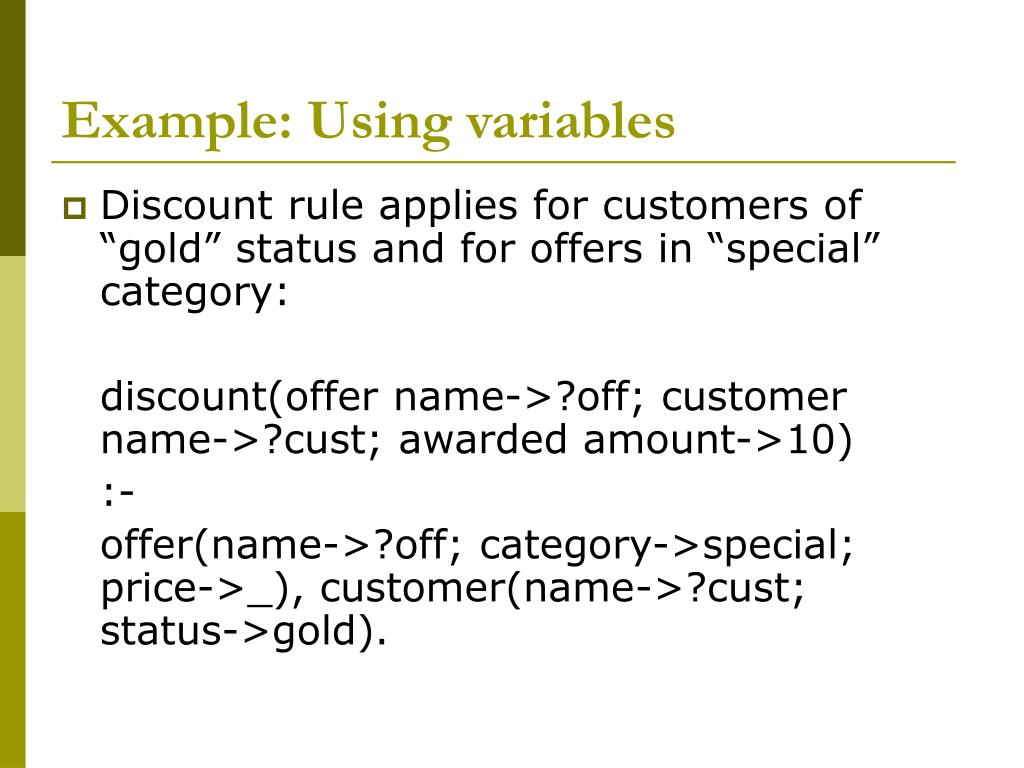 Example: Using variables

Discount rule applies for customers of “gold” status and for offers in “special” category:

discount(offer name->?off; customer name->?cust; awarded amount->10)

:-

offer(name->?off; category->special; price->_), customer(name->?cust; status->gold).